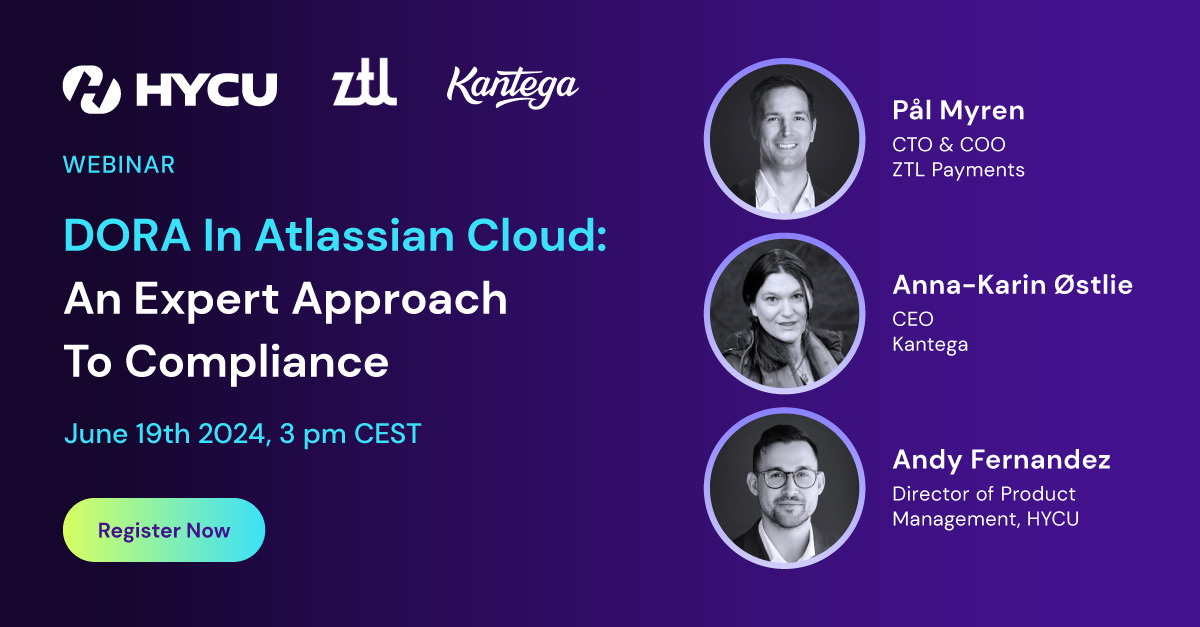 HYCU ztl Kantega

WEBINAR

DORA In Atlassian Cloud: An Expert Approach To Compliance

June 19th 2024, 3 pm CEST

Register Now

Pål Myren
CTO & COO
ZTL Payments

Anna-Karin Østlie
CEO
Kantega

Andy Fernandez
Director of Product Management, HYCU